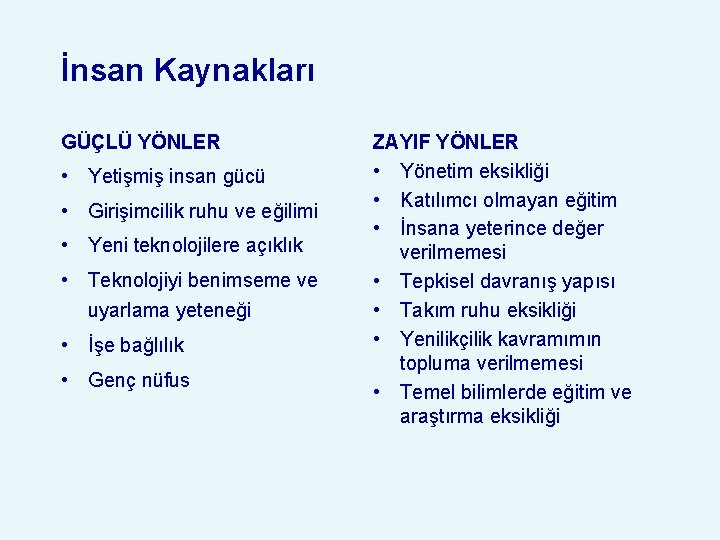 İnsan Kaynakları

GÜÇLÜ YÖNLER
• Yetişmiş insan gücü
• Girişimcilik ruhu ve eğilimi
• Yeni teknolojilere açıklık
• Teknolojiyi benimseme ve uyarlama yeteneği
• İşe bağlılık
• Genç nüfus

ZAYIF YÖNLER
• Yönetim eksikliği
• Katılımcı olmayan eğitim
• İnsana yeterince değer verilmemesi
• Tepkisel davranış yapısı
• Takım ruhu eksikliği
• Yenilikçilik kavramımın topluma verilmemesi
• Temel bilimlerde eğitim ve araştırma eksikliği